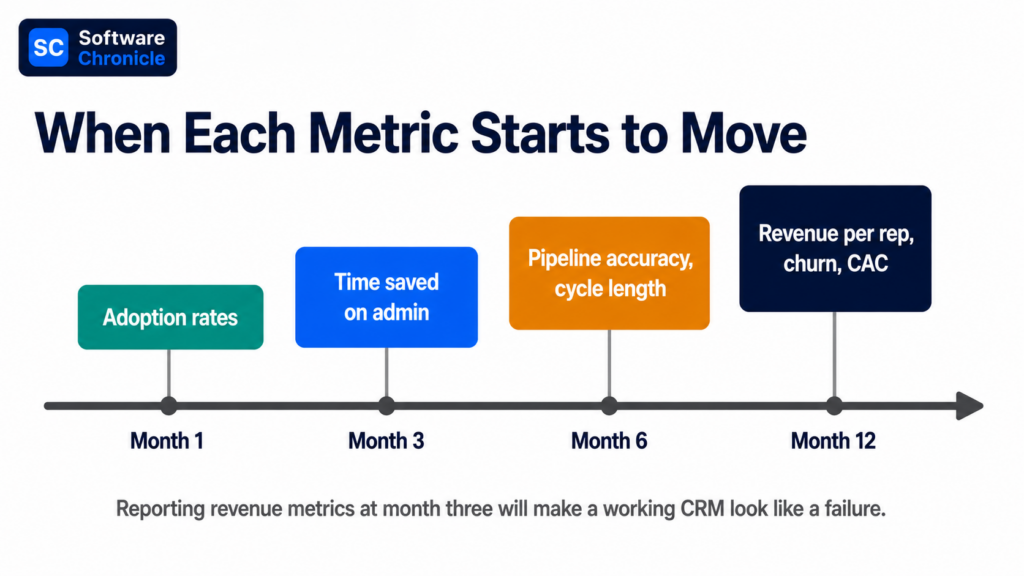 SC Software Chronicle

When Each Metric Starts to Move

Adoption rates

Time saved on admin

Pipeline accuracy, cycle length

Revenue per rep, churn, CAC

Month 1

Month 3

Month 6

Month 12

Reporting revenue metrics at month three will make a working CRM look like a failure.